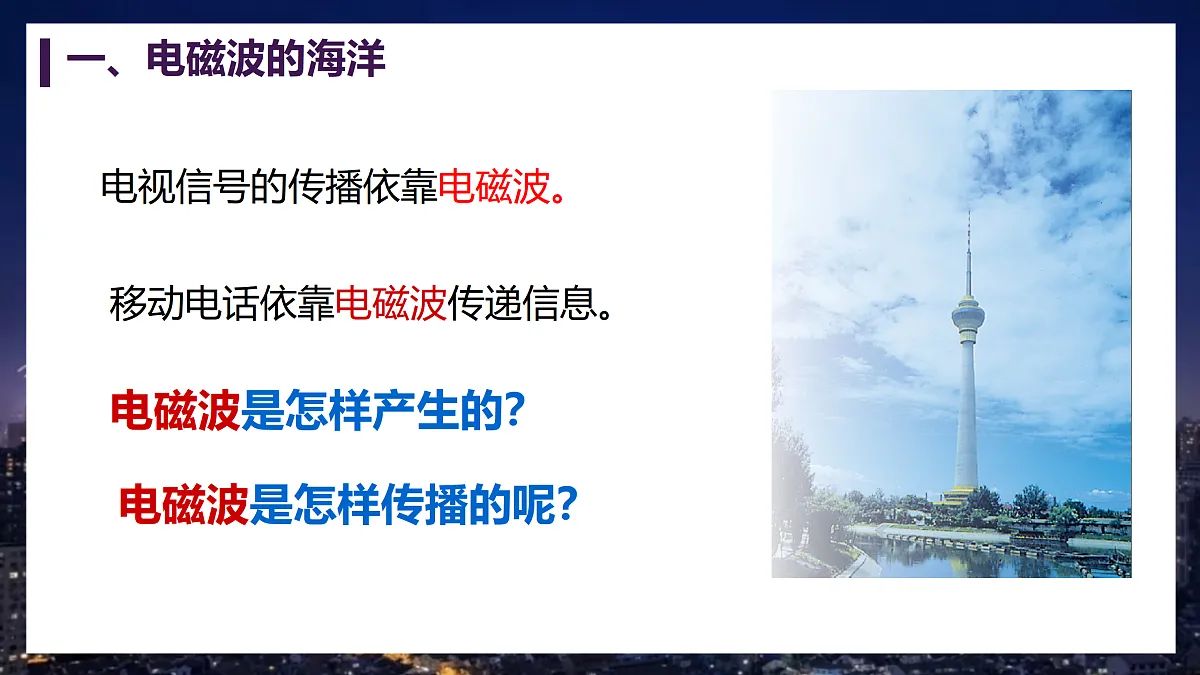 一、电磁波的海洋

电视信号的传播依靠电磁波。

移动电话依靠电磁波传递信息。

电磁波是怎样产生的?

电磁波是怎样传播的呢?